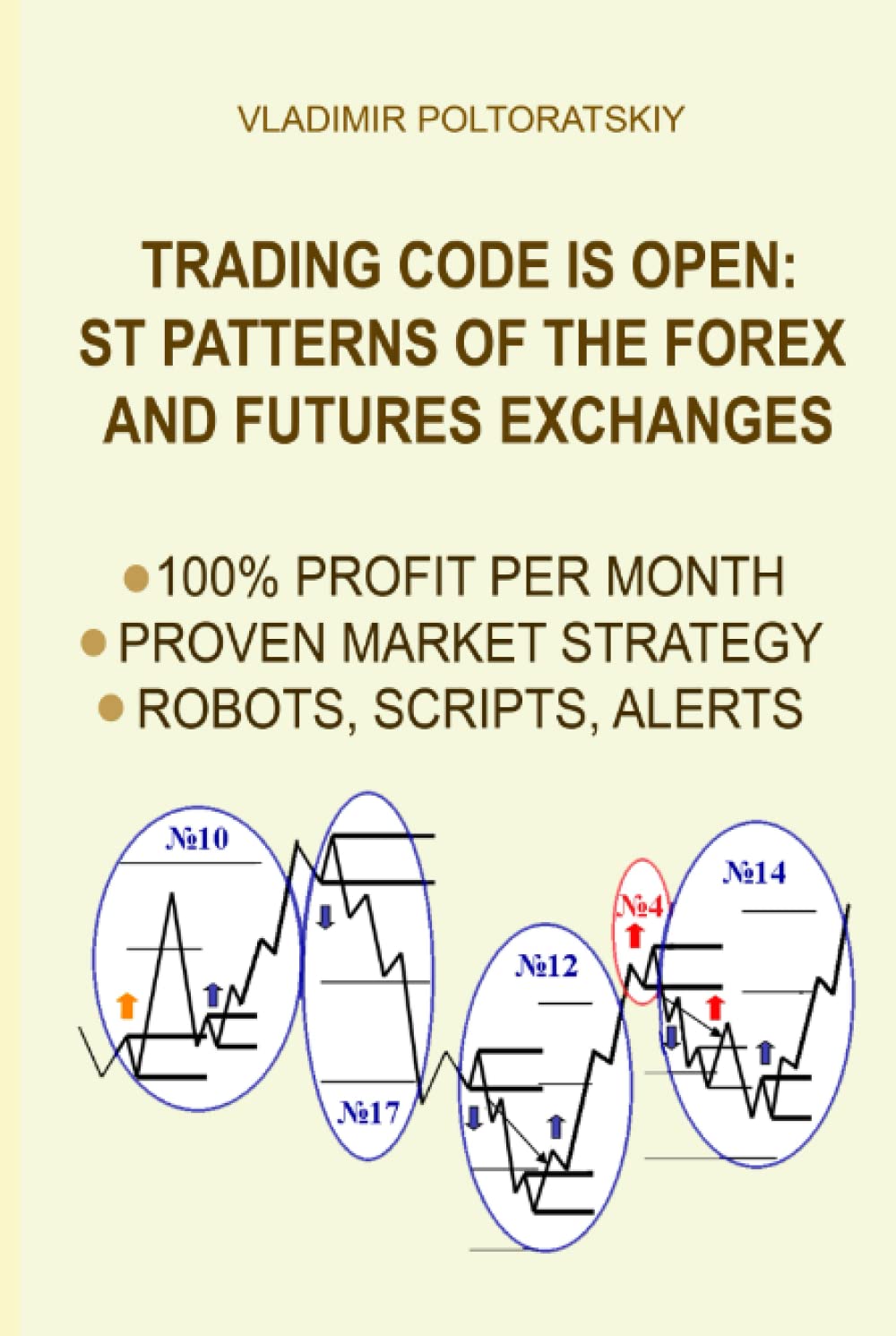 VLADIMIR POLTORATSKIY

TRADING CODE IS OPEN: ST PATTERNS OF THE FOREX AND FUTURES EXCHANGES

● 100% PROFIT PER MONTH
● PROVEN MARKET STRATEGY
● ROBOTS, SCRIPTS, ALERTS

№10
№17
№12
№4
№14